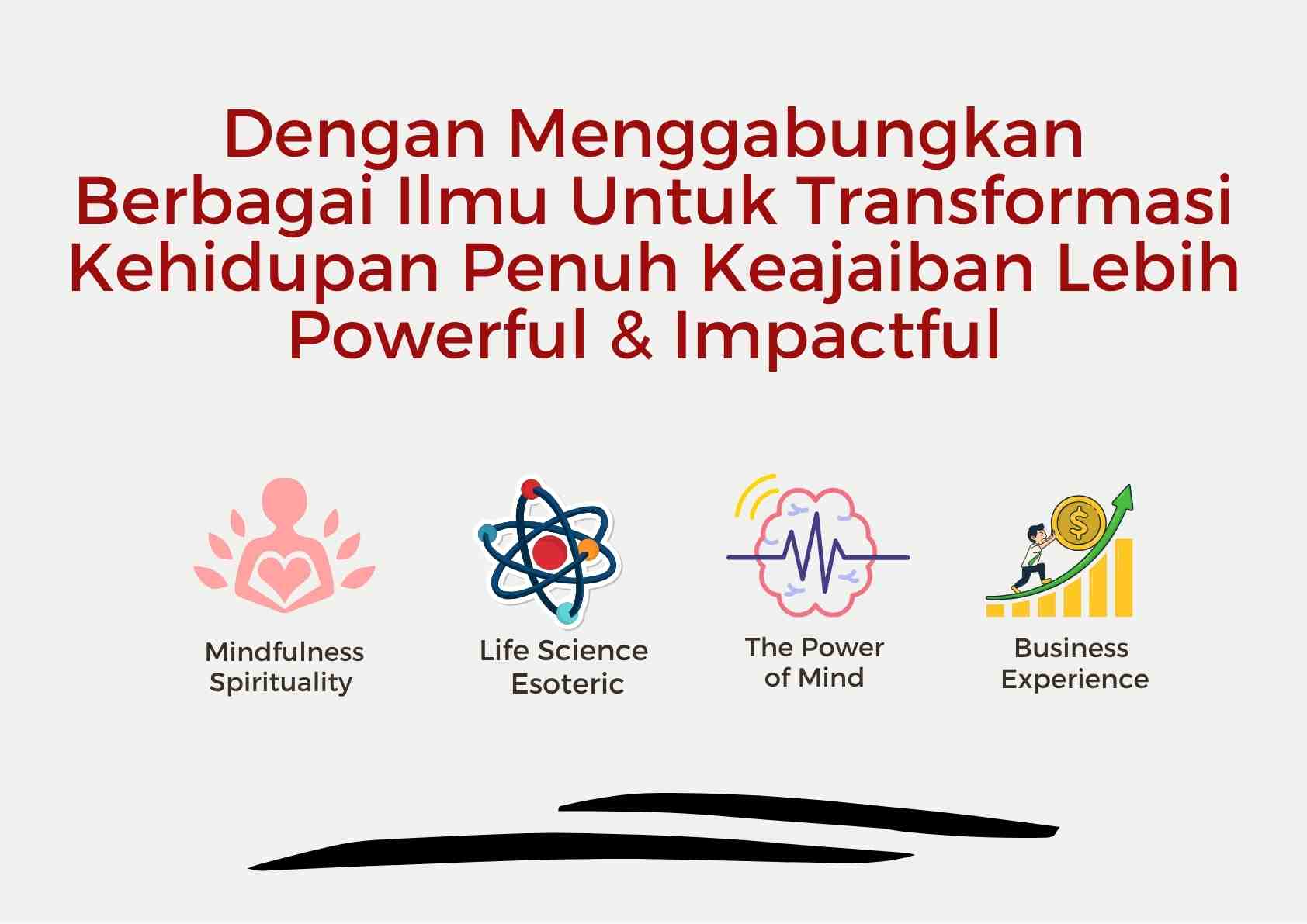 Dengan Menggabungkan Berbagai Ilmu Untuk Transformasi Kehidupan Penuh Keajaiban Lebih Powerful & Impactful

Mindfulness Spirituality

Life Science Esoteric

The Power of Mind

$

Business Experience